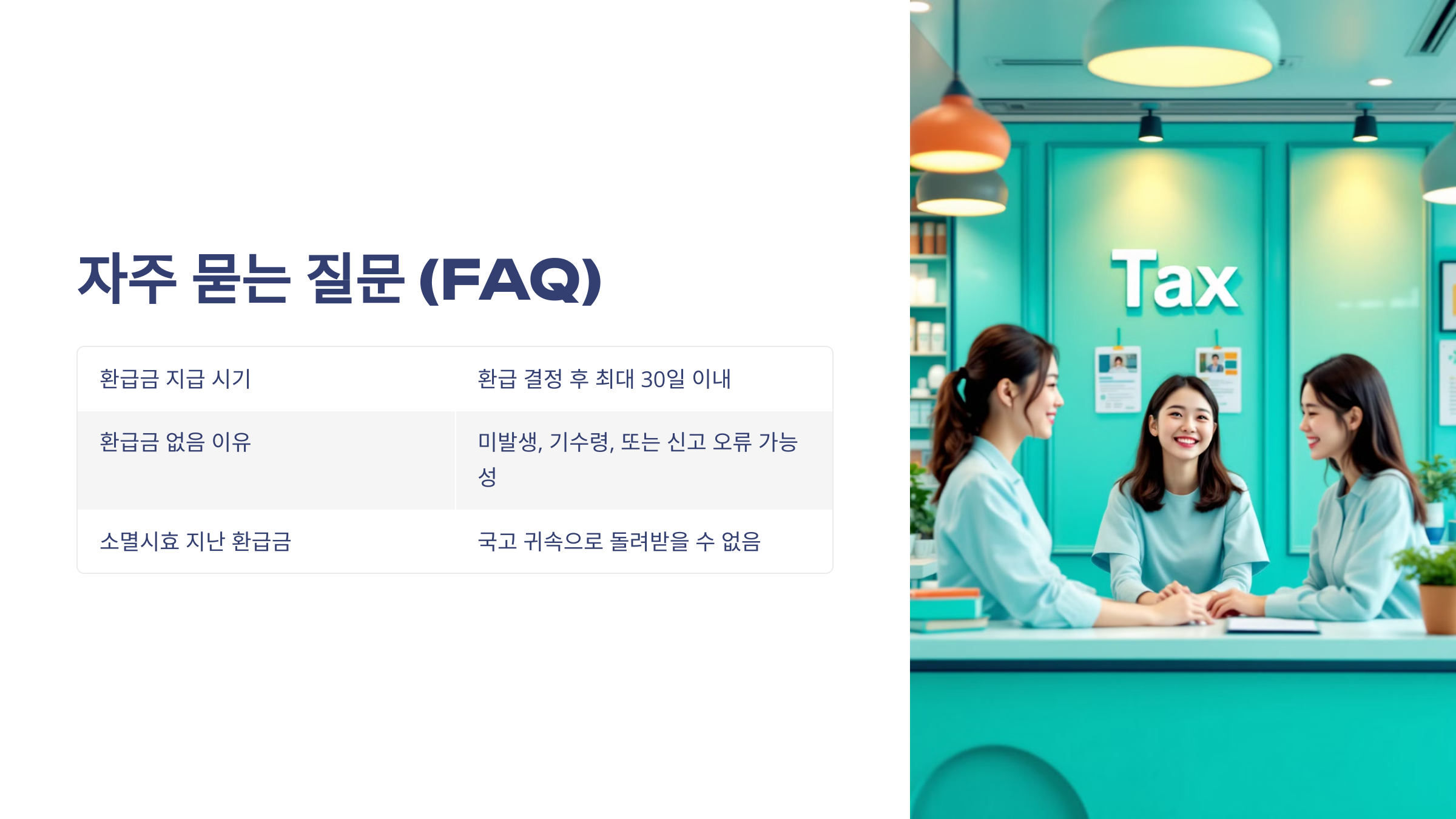 자주 묻는 질문 (FAQ)

| 환급금 지급 시기 | 환급 결정 후 최대 30일 이내 |
|---|---|
| 환급금 없음 이유 | 미발생, 기수령, 또는 신고 오류 가능성 |
| 소멸시효 지난 환급금 | 국고 귀속으로 돌려받을 수 없음 |

Tax